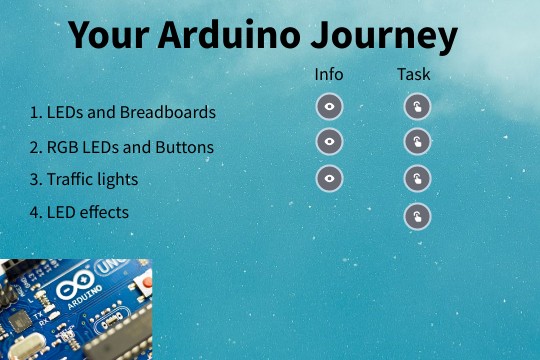 Your Arduino Journey

Info

Task

1. LEDs and Breadboards

2. RGB LEDs and Buttons

3. Traffic lights

4. LED effects

UNO

ARDUINO

L

TX

RX